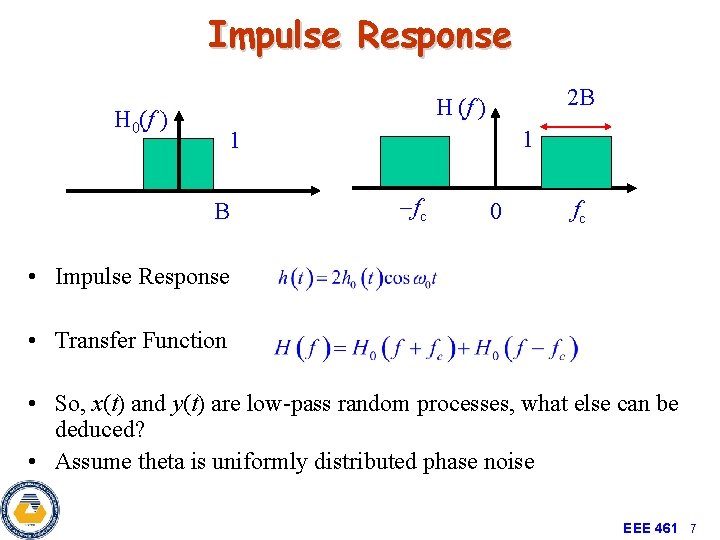 Impulse Response

$H_0(f)$

1

B

$H(f)$

2B

1

$-f_c$

0

$f_c$

• Impulse Response $h(t) = 2h_0(t)\cos\omega_0 t$

• Transfer Function $H(f) = H_0(f + f_c) + H_0(f - f_c)$

• So, $x(t)$ and $y(t)$ are low-pass random processes, what else can be deduced?

• Assume theta is uniformly distributed phase noise

EEE 461 7